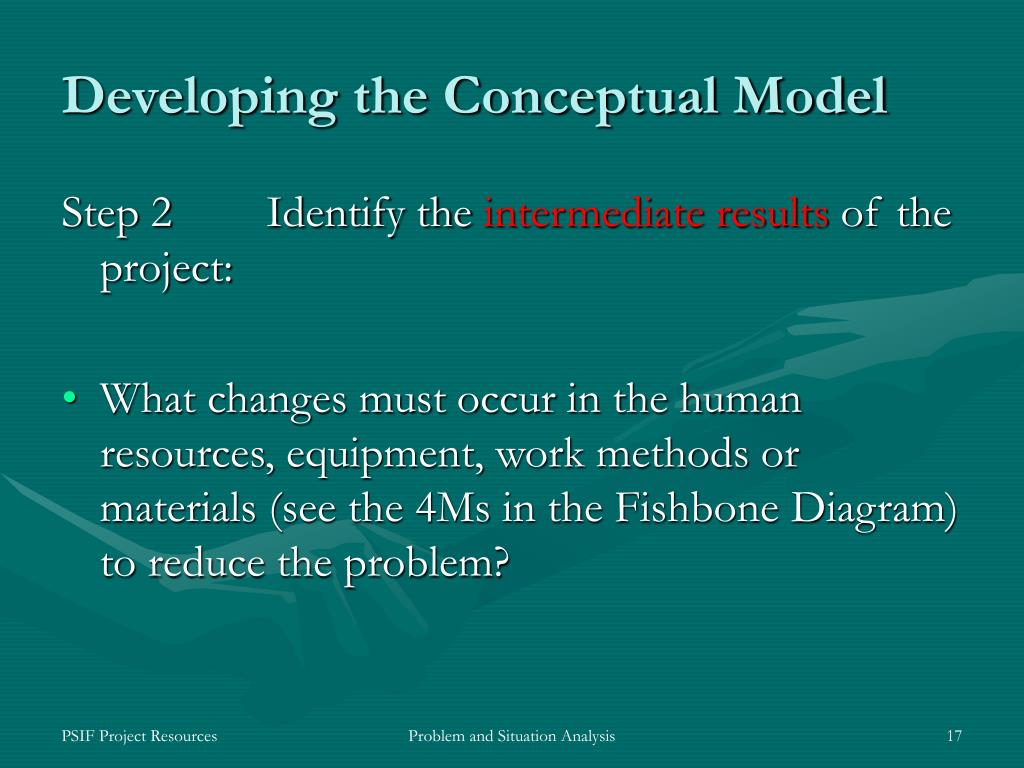 Developing the Conceptual Model

Step 2 Identify the intermediate results of the project:

• What changes must occur in the human resources, equipment, work methods or materials (see the 4Ms in the Fishbone Diagram) to reduce the problem?

PSIF Project Resources

Problem and Situation Analysis

17